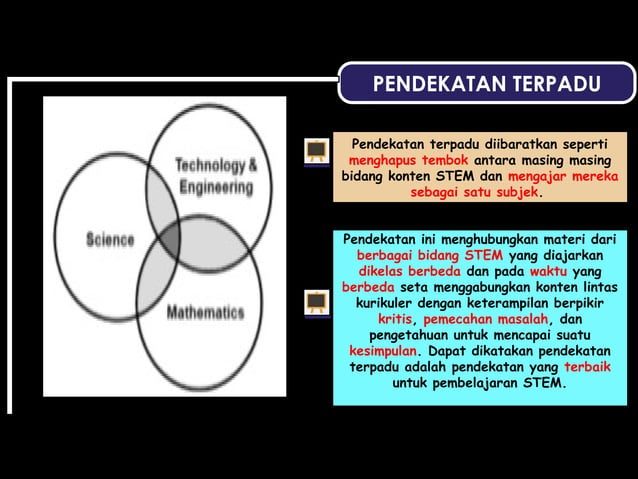 PENDEKATAN TERPADU

Technology & Engineering

Science

Mathematics

Pendekatan terpadu diibaratkan seperti menghapus tembok antara masing masing bidang konten STEM dan mengajar mereka sebagai satu subjek.

Pendekatan ini menghubungkan materi dari berbagai bidang STEM yang diajarkan dikelas berbeda dan pada waktu yang berbeda seta menggabungkan konten lintas kurikuler dengan keterampilan berpikir kritis, pemecahan masalah, dan pengetahuan untuk mencapai suatu kesimpulan. Dapat dikatakan pendekatan terpadu adalah pendekatan yang terbaik untuk pembelajaran STEM.